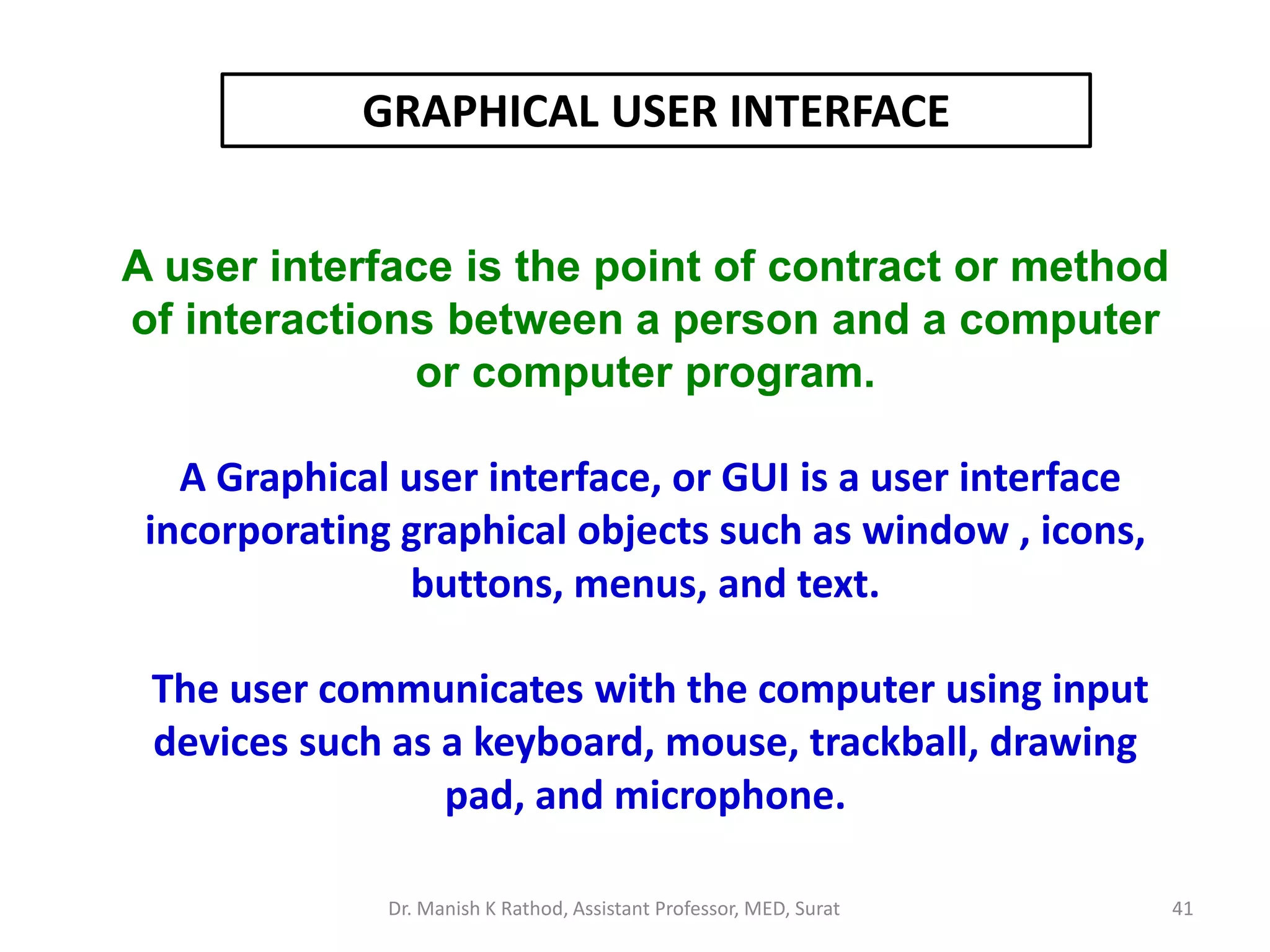 GRAPHICAL USER INTERFACE

A user interface is the point of contract or method of interactions between a person and a computer or computer program.

A Graphical user interface, or GUI is a user interface incorporating graphical objects such as window , icons, buttons, menus, and text.

The user communicates with the computer using input devices such as a keyboard, mouse, trackball, drawing pad, and microphone.

Dr. Manish K Rathod, Assistant Professor, MED, Surat

41